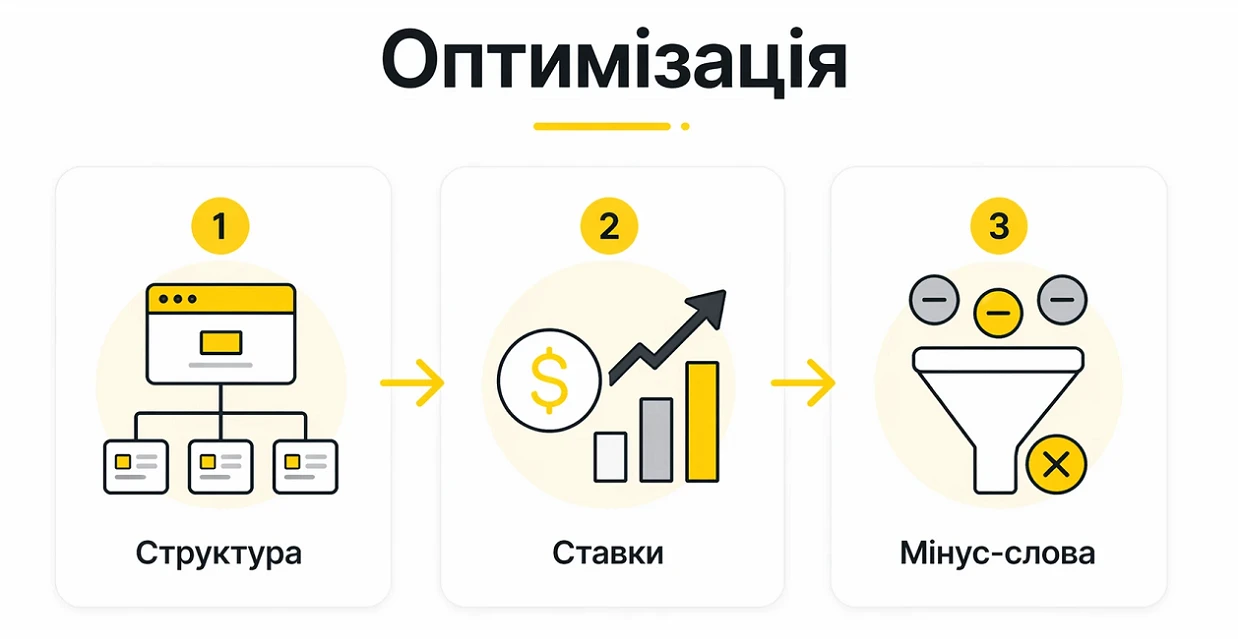 Оптимізація

1

Структура

2

$

Ставки

3

Мінус-слова